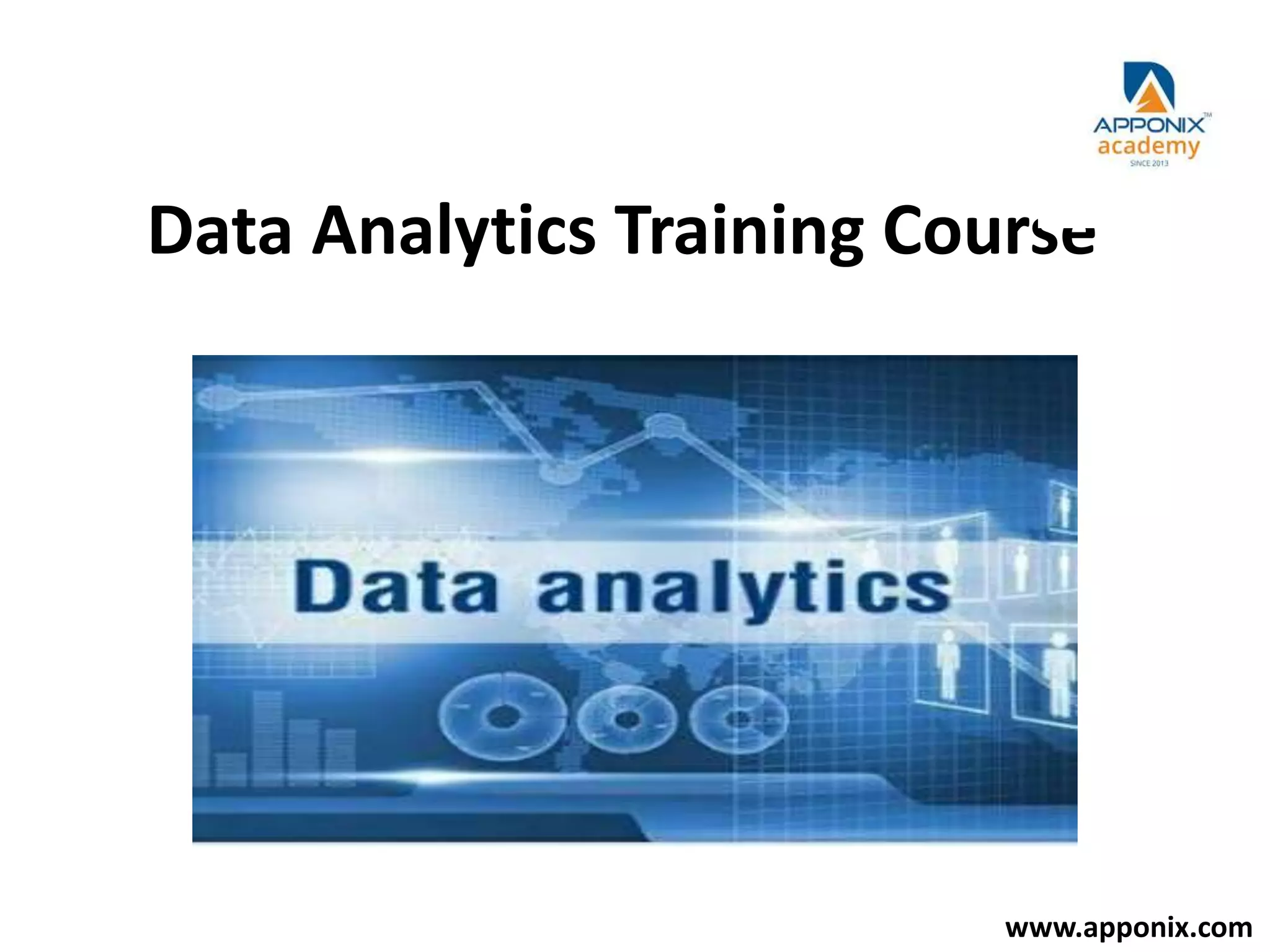 APPONIX™
academy
SINCE 2013

Data Analytics Training Course

Data analytics

www.apponix.com